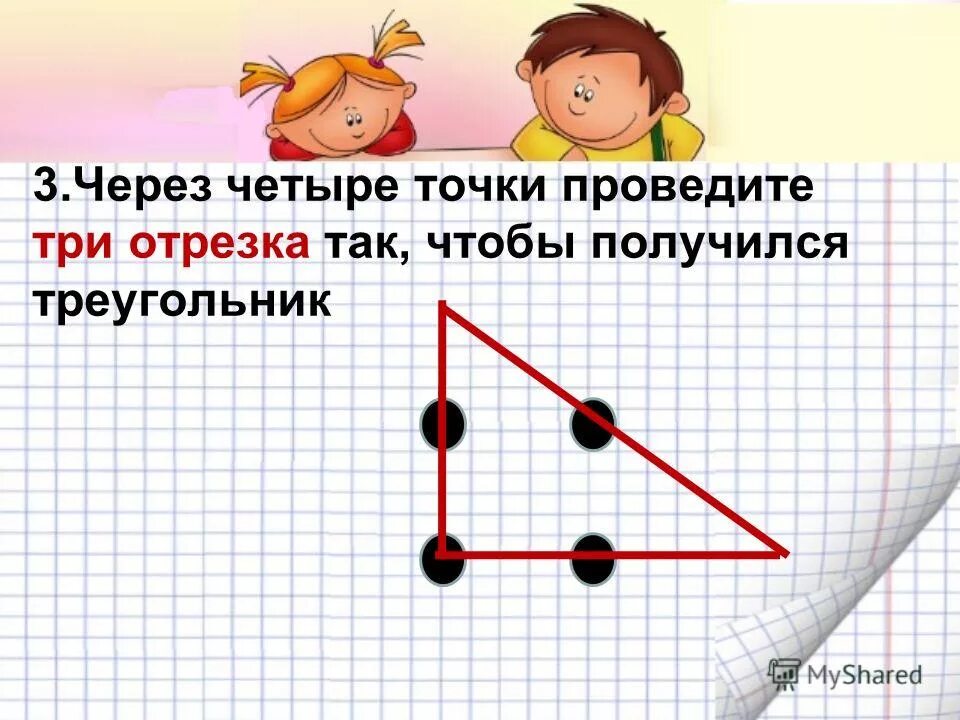 3.Через четыре точки проведите три отрезка так, чтобы получился треугольник

MyShared